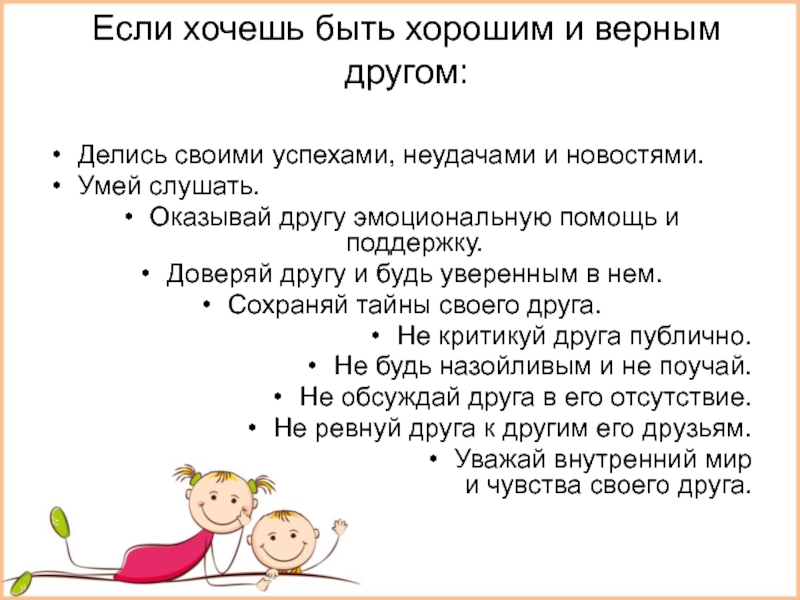 Если хочешь быть хорошим и верным другом:

• Делись своими успехами, неудачами и новостями.
• Умей слушать.
• Оказывай другу эмоциональную помощь и поддержку.
• Доверяй другу и будь уверенным в нем.
• Сохраняй тайны своего друга.
• Не критикуй друга публично.
• Не будь назойливым и не поучай.
• Не обсуждай друга в его отсутствие.
• Не ревнуй друга к другим его друзьям.
• Уважай внутренний мир и чувства своего друга.